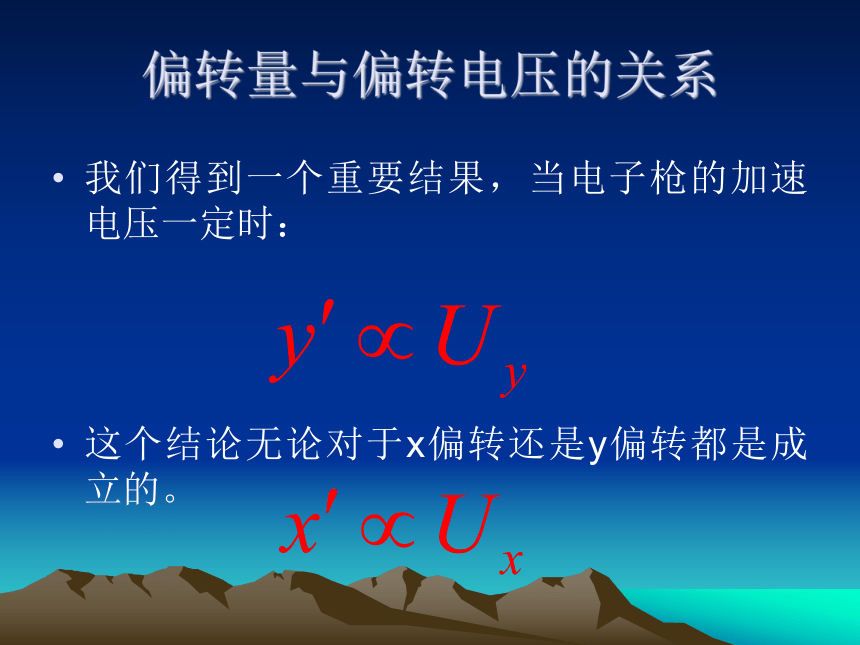 偏转量与偏转电压的关系

• 我们得到一个重要结果，当电子枪的加速电压一定时：

$y' \propto U_y$

• 这个结论无论对于x偏转还是y偏转都是成立的。

$x' \propto U_x$